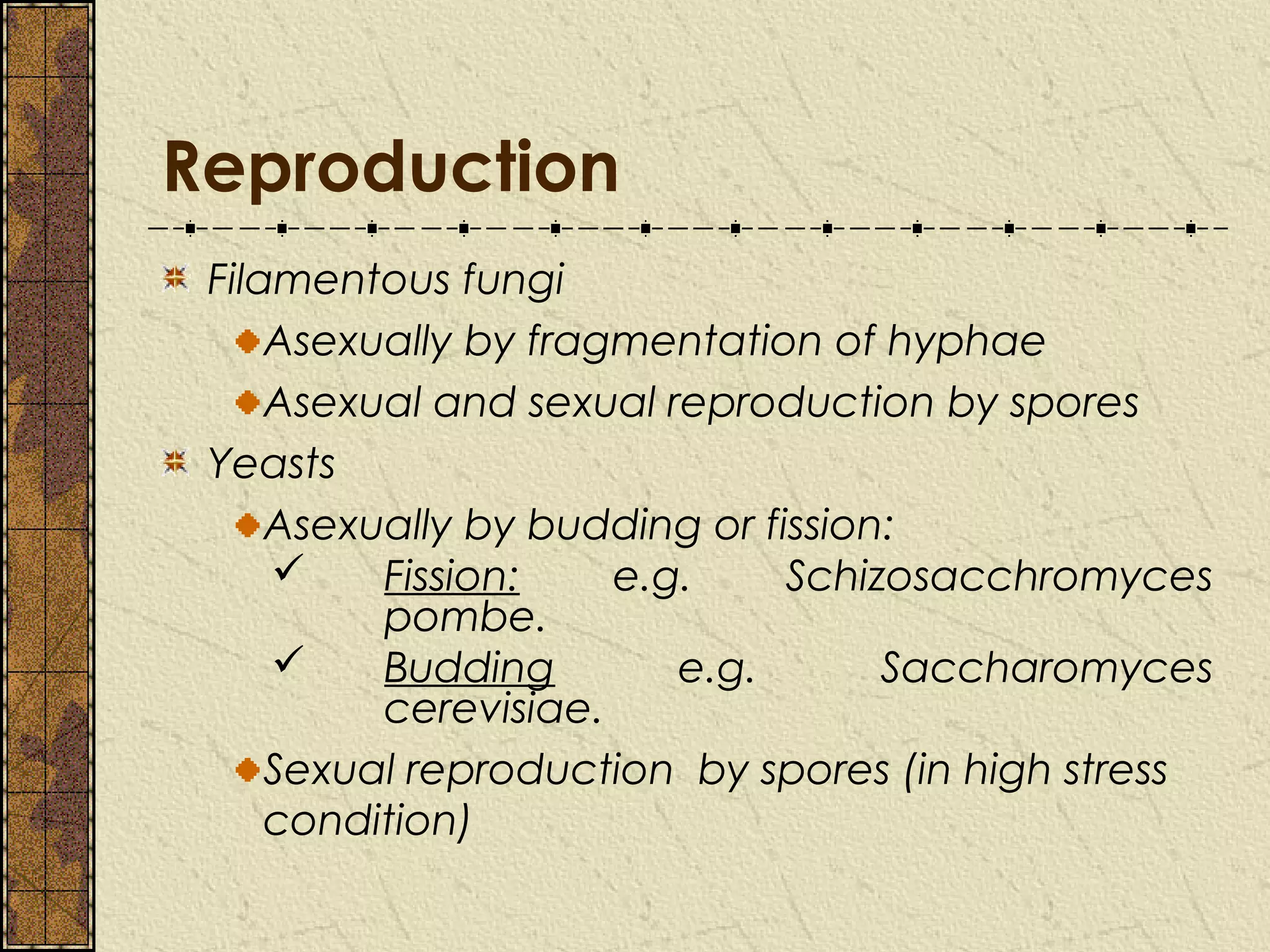 Reproduction

Filamentous fungi

Asexually by fragmentation of hyphae

Asexual and sexual reproduction by spores

Yeasts

Asexually by budding or fission:

✓ Fission: e.g. Schizosacchromyces pombe.

✓ Budding e.g. Saccharomyces cerevisiae.

Sexual reproduction by spores (in high stress condition)